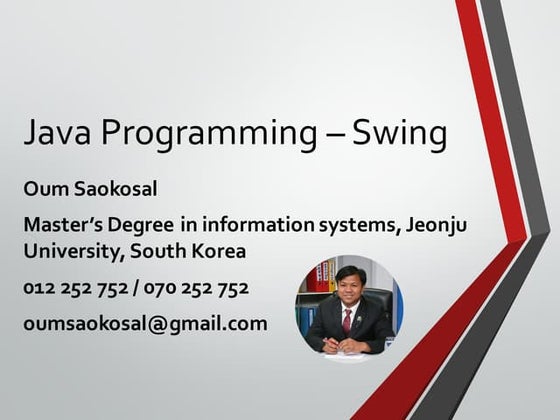 Java Programming – Swing

Oum Saokosal

Master's Degree in information systems, Jeonju University, South Korea

012 252 752 / 070 252 752

oumsaokosal@gmail.com